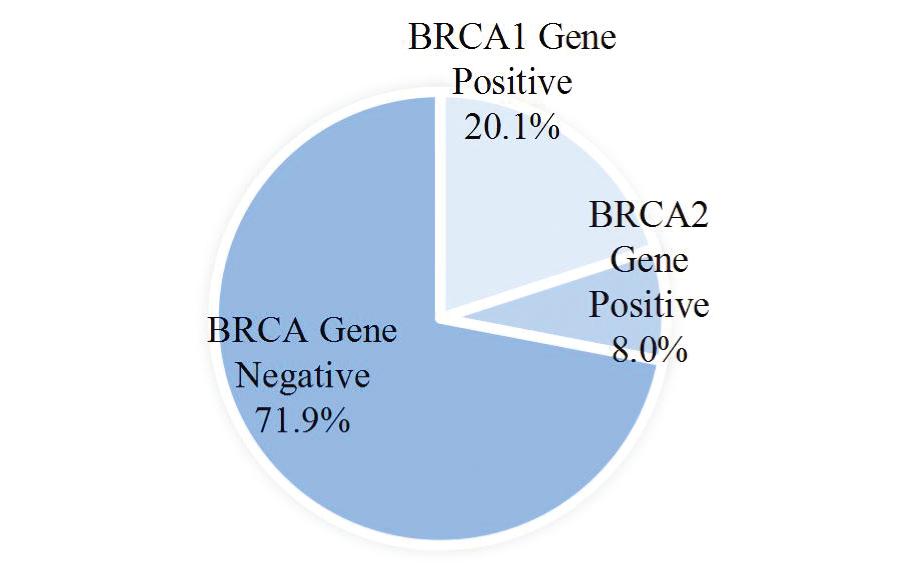 BRCA1 Gene Positive 20.1%

BRCA2 Gene Positive 8.0%

BRCA Gene Negative 71.9%